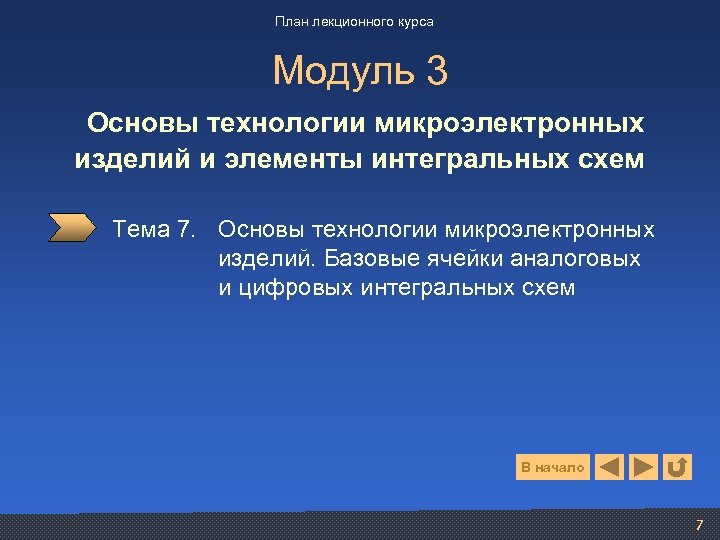 План лекционного курса

Модуль 3

Основы технологии микроэлектронных изделий и элементы интегральных схем

Тема 7. Основы технологии микроэлектронных изделий. Базовые ячейки аналоговых и цифровых интегральных схем

В начало

7